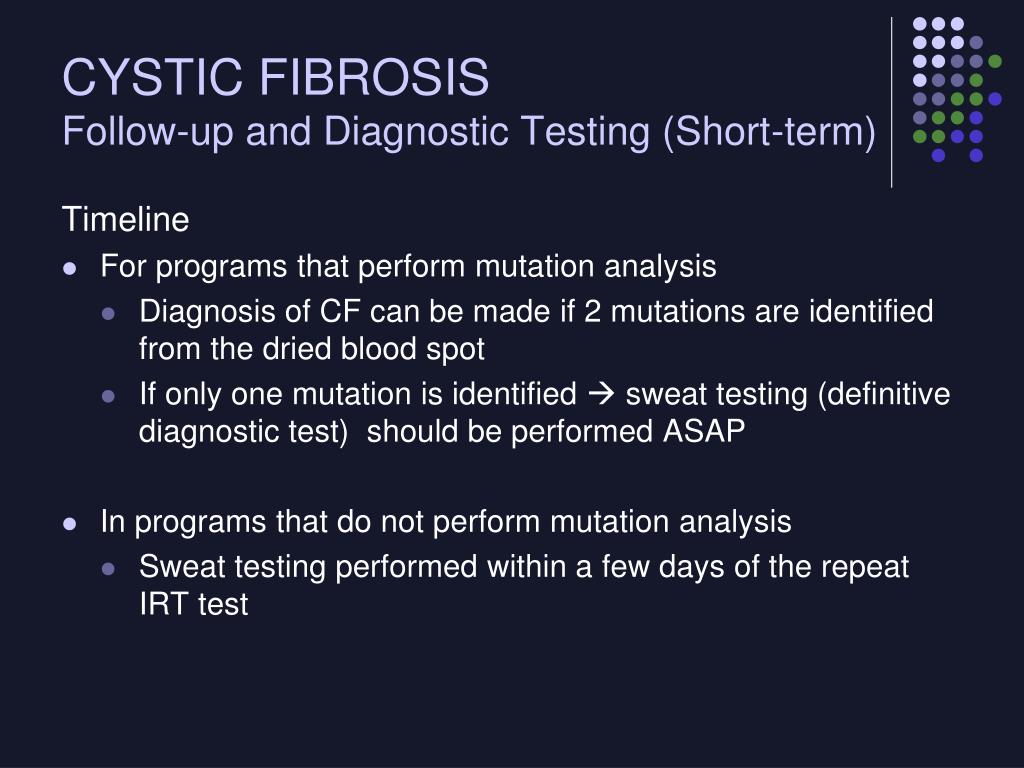 CYSTIC FIBROSIS
Follow-up and Diagnostic Testing (Short-term)

Timeline

- For programs that perform mutation analysis
  - Diagnosis of CF can be made if 2 mutations are identified from the dried blood spot
  - If only one mutation is identified → sweat testing (definitive diagnostic test) should be performed ASAP

- In programs that do not perform mutation analysis
  - Sweat testing performed within a few days of the repeat IRT test